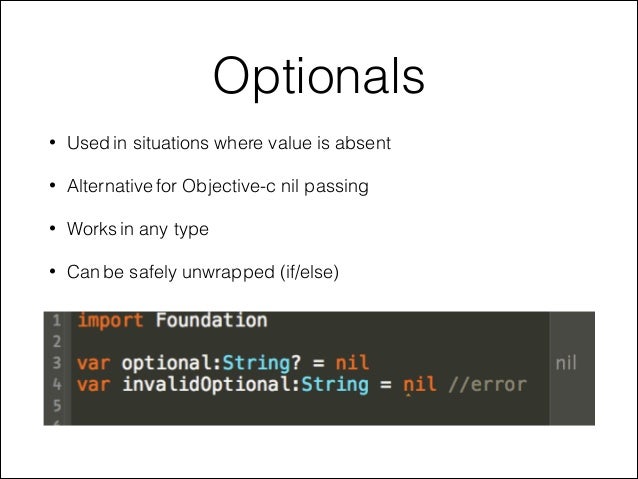 Optionals

• Used in situations where value is absent

• Alternative for Objective-c nil passing

• Works in any type

• Can be safely unwrapped (if/else)

1 import Foundation
2
3 var optional:String? = nil
4 var invalidOptional:String = nil //error
5

nil